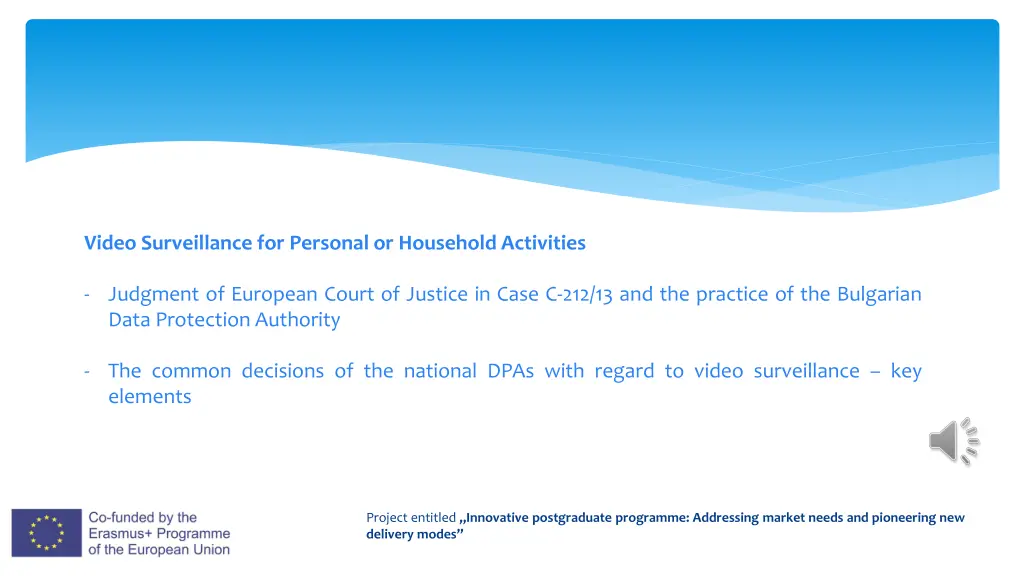 Video Surveillance for Personal or Household Activities

- Judgment of European Court of Justice in Case C-212/13 and the practice of the Bulgarian Data Protection Authority

- The common decisions of the national DPAs with regard to video surveillance – key elements

Co-funded by the Erasmus+ Programme of the European Union

Project entitled „Innovative postgraduate programme: Addressing market needs and pioneering new delivery modes”